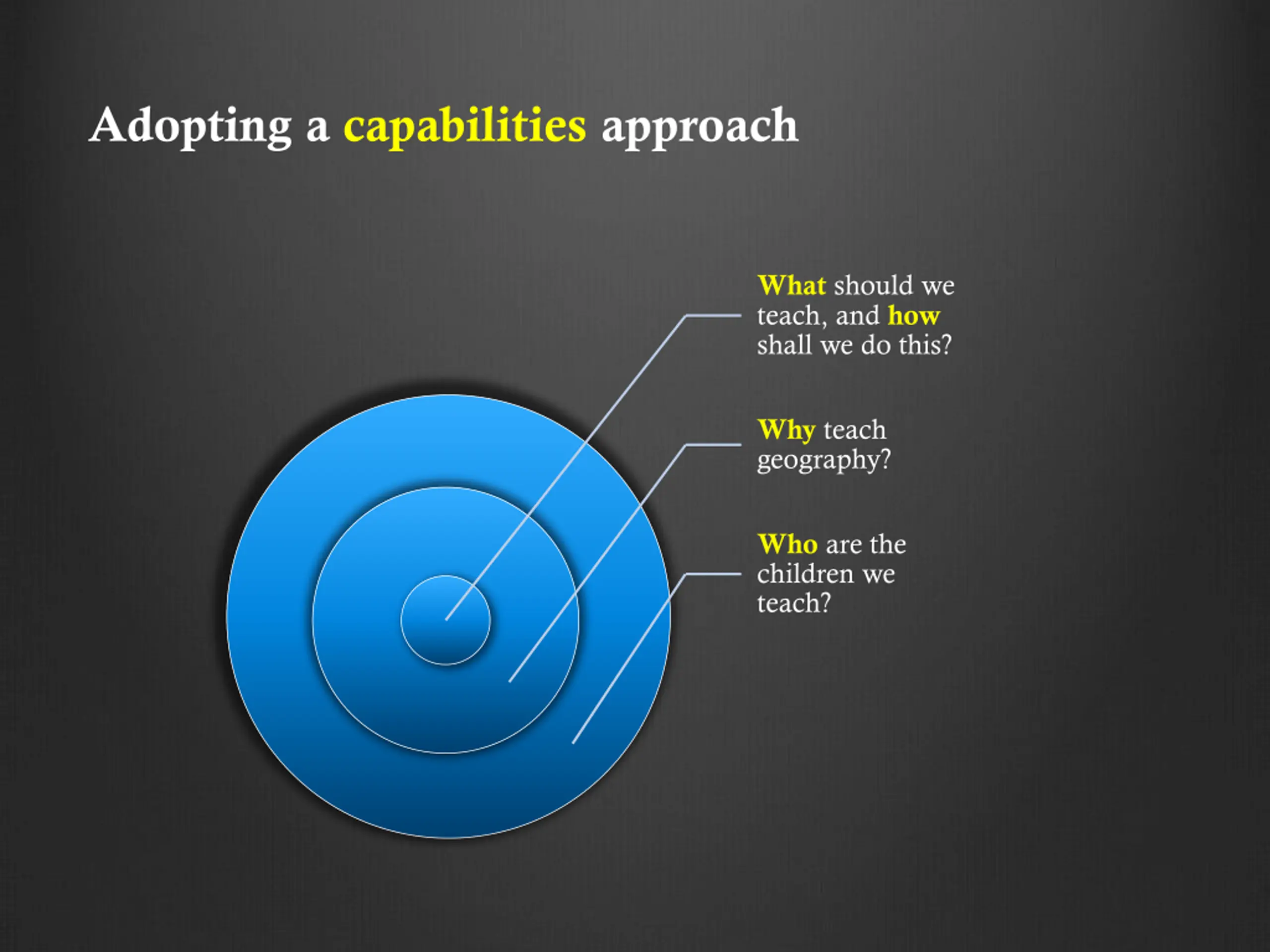 Adopting a capabilities approach

What should we teach, and how shall we do this?

Why teach geography?

Who are the children we teach?